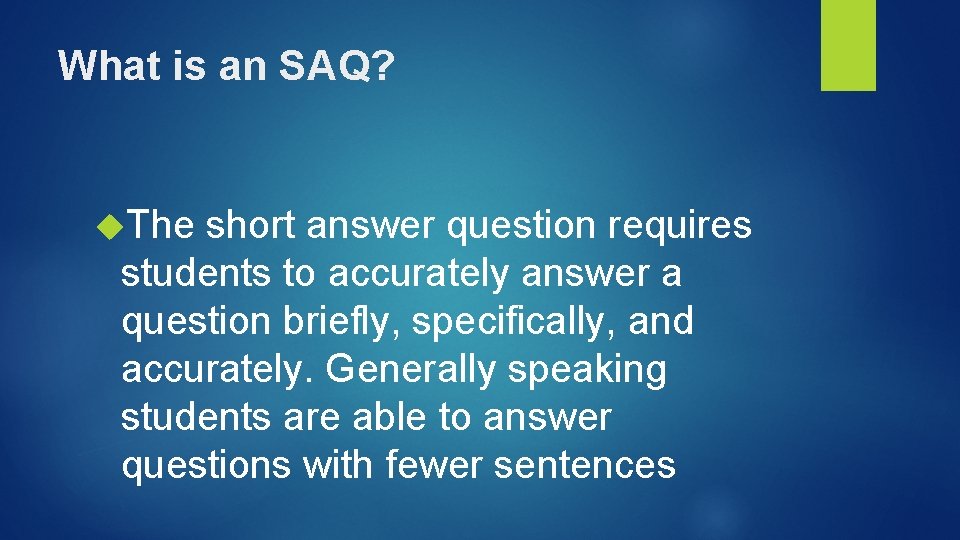 What is an SAQ?

The short answer question requires students to accurately answer a question briefly, specifically, and accurately. Generally speaking students are able to answer questions with fewer sentences